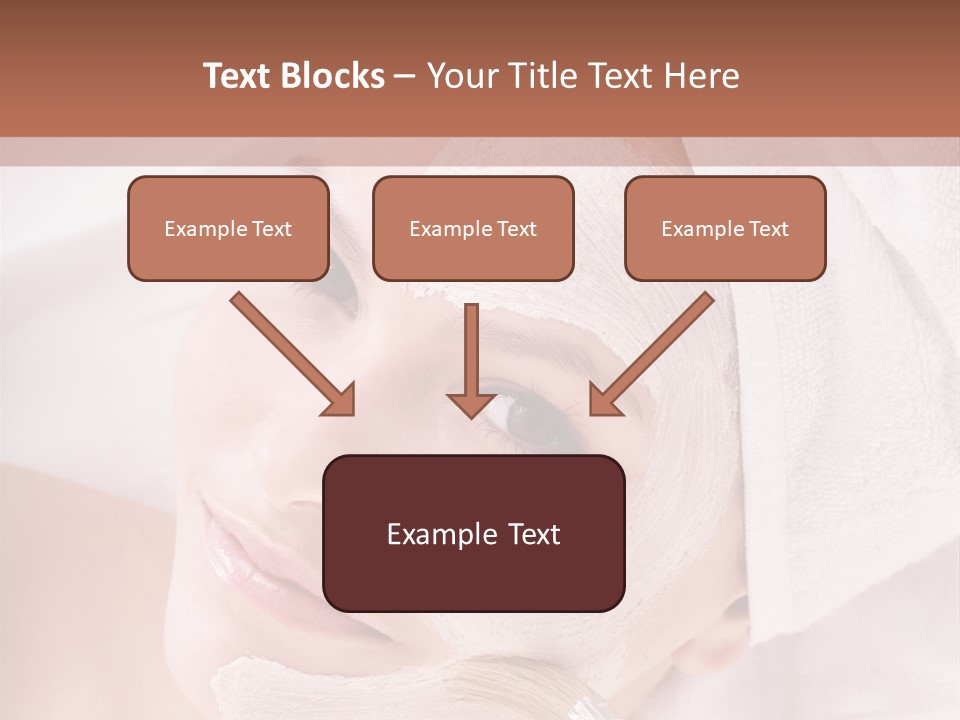 Text Blocks – Your Title Text Here

Example Text

Example Text

Example Text

Example Text